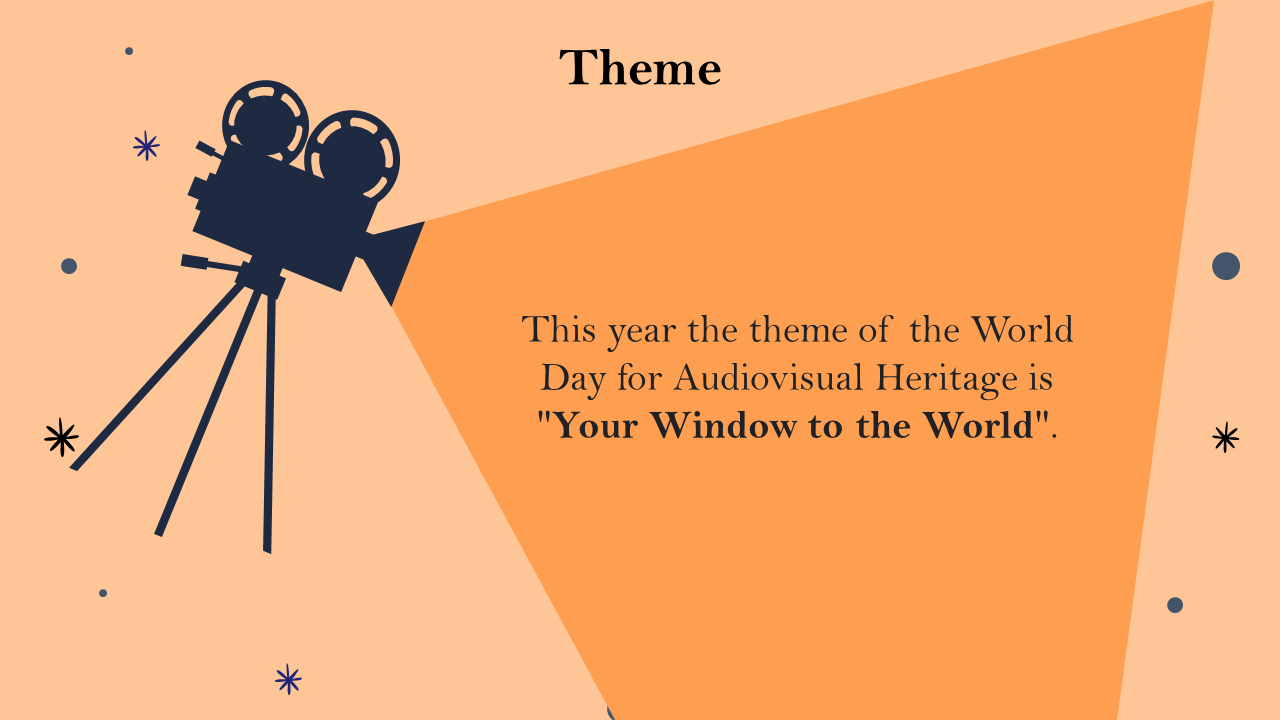 Theme

This year the theme of  the World Day for Audiovisual Heritage is "Your Window to the World".